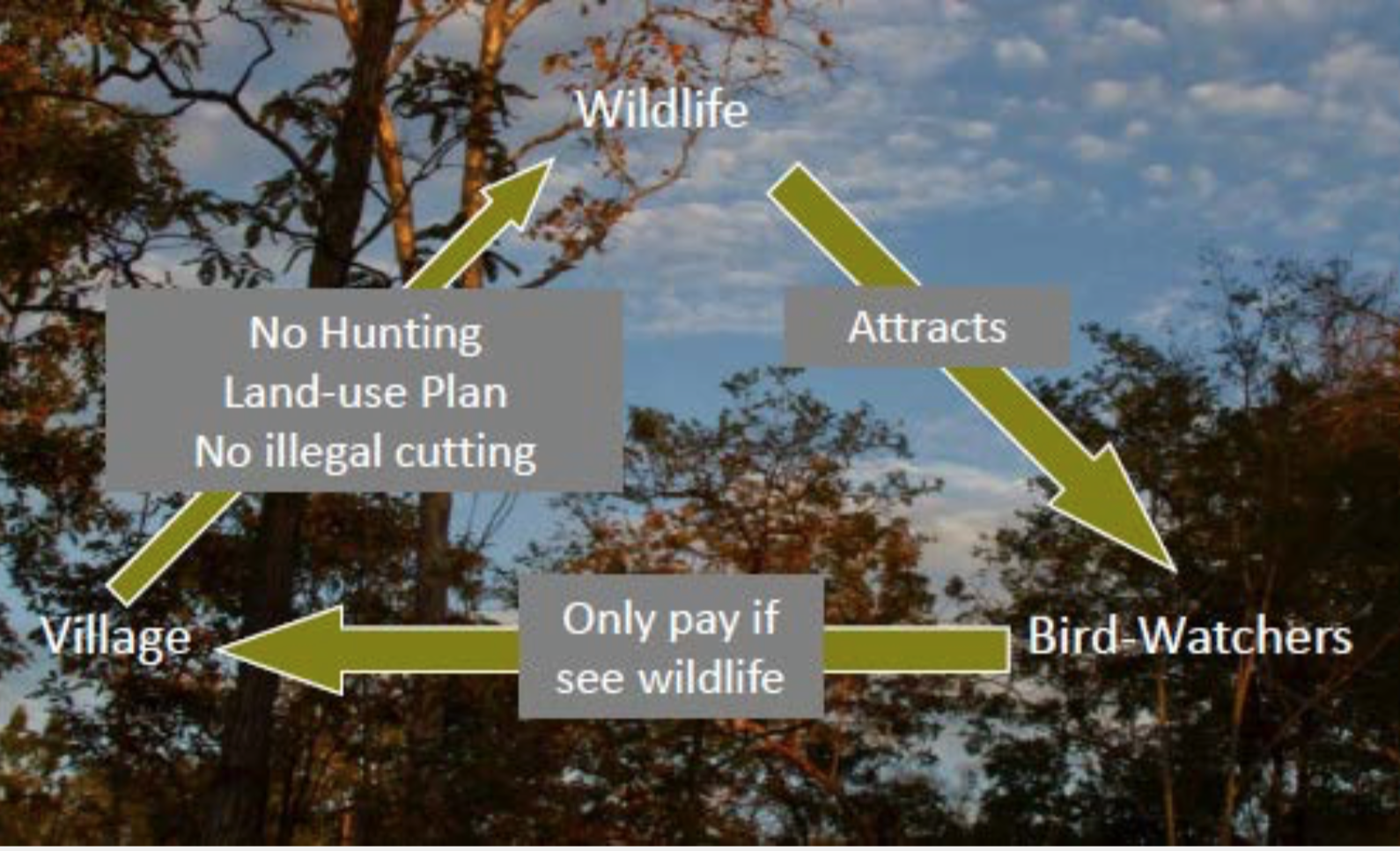 Wildlife

No Hunting
Land-use Plan
No illegal cutting

Attracts

Village

Only pay if see wildlife

Bird-Watchers